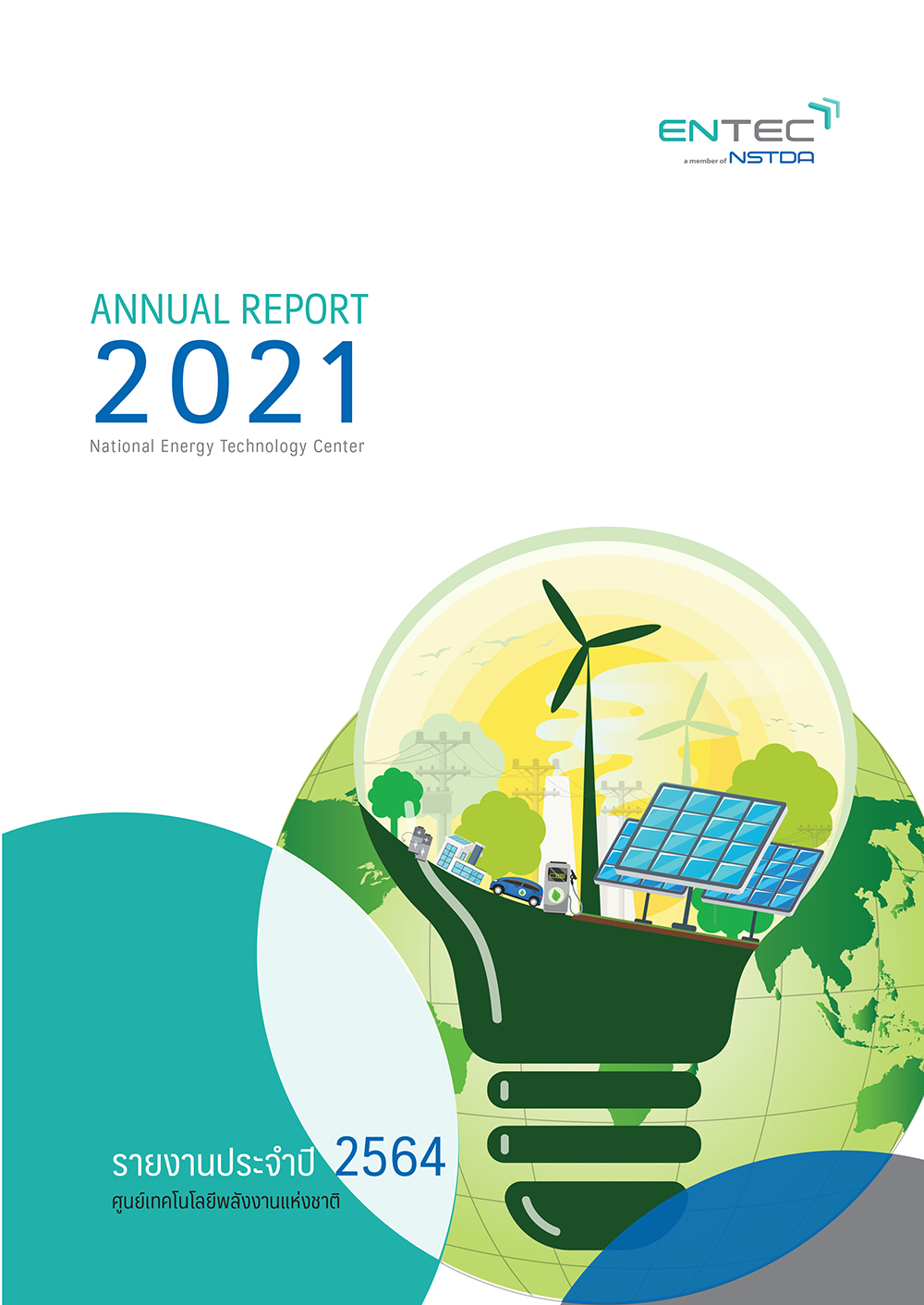 ENTEC
a member of NSTDA

ANNUAL REPORT
2021
National Energy Technology Center

รายงานประจำปี 2564
ศูนย์เทคโนโลยีพลังงานแห่งชาติ